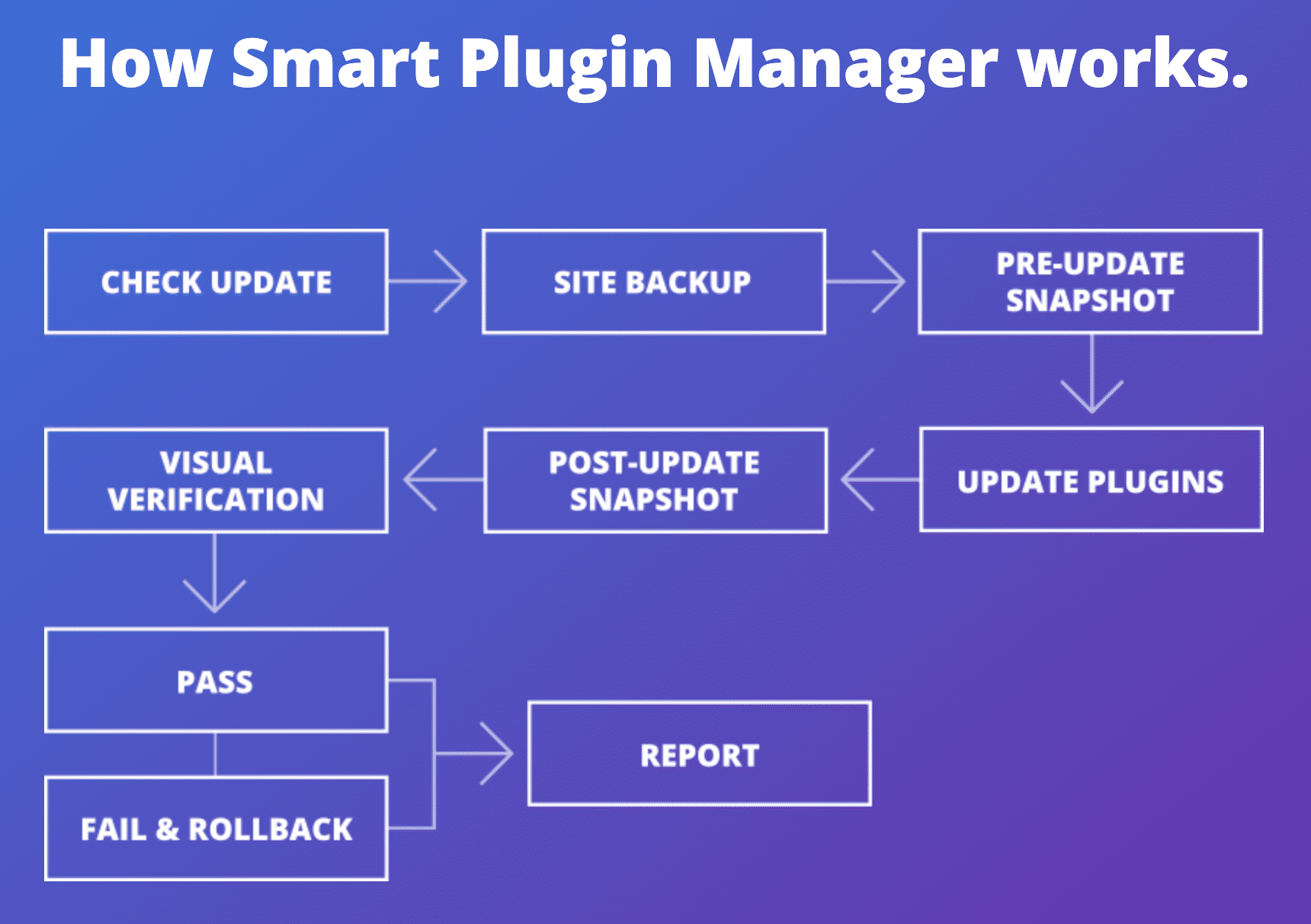 How Smart Plugin Manager works.

CHECK UPDATE

SITE BACKUP

PRE-UPDATE SNAPSHOT

UPDATE PLUGINS

POST-UPDATE SNAPSHOT

VISUAL VERIFICATION

PASS

FAIL & ROLLBACK

REPORT